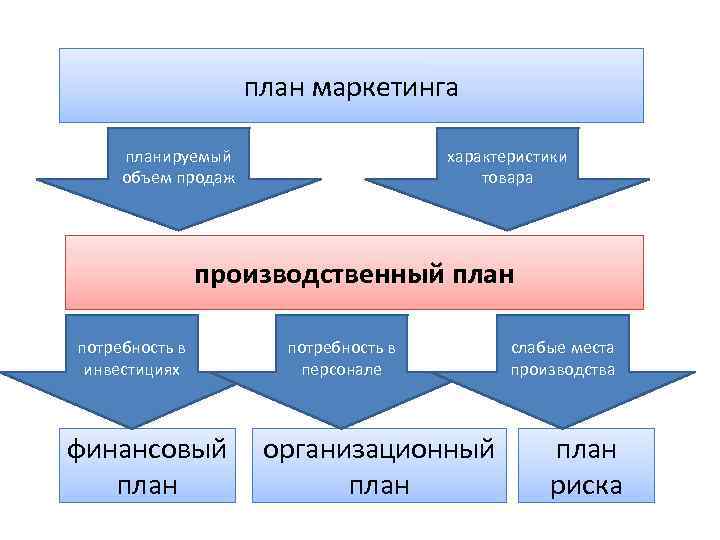 план маркетинга

планируемый объем продаж

характеристики товара

производственный план

потребность в инвестициях

потребность в персонале

слабые места производства

финансовый план

организационный план

план риска